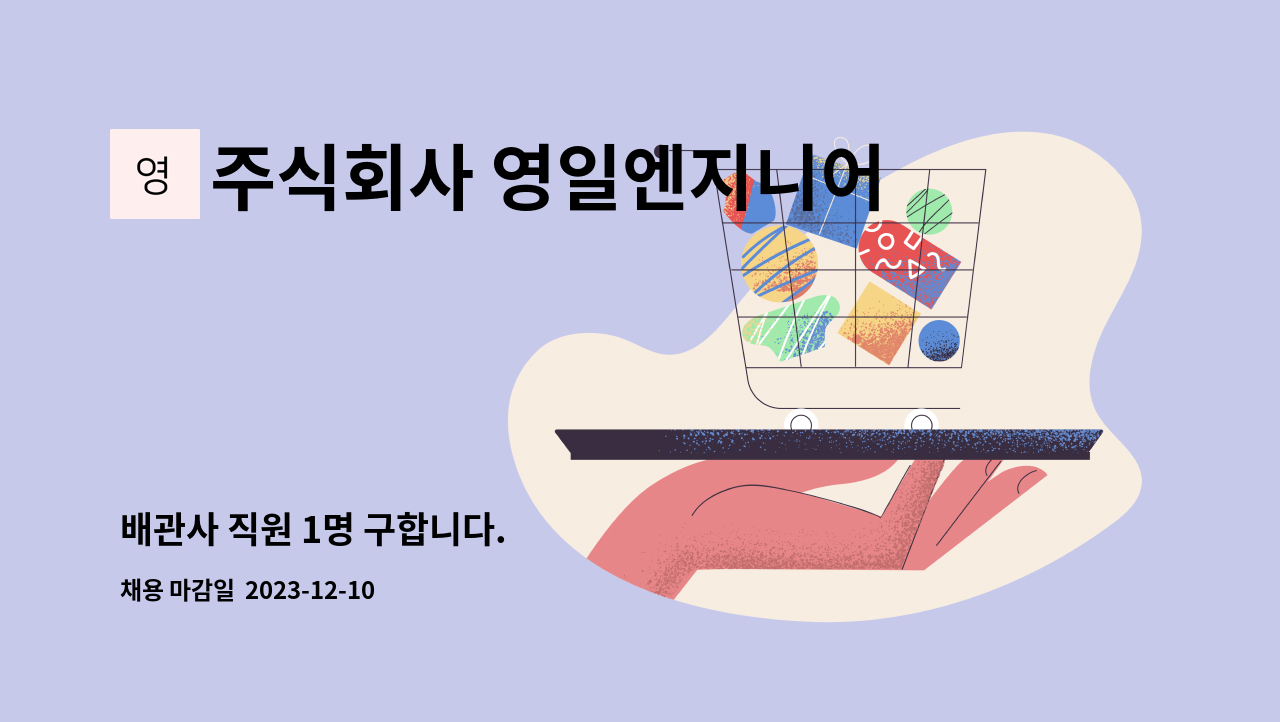 영 주식회사 영일엔지니어

배관사 직원 1명 구합니다.

채용 마감일 2023-12-10